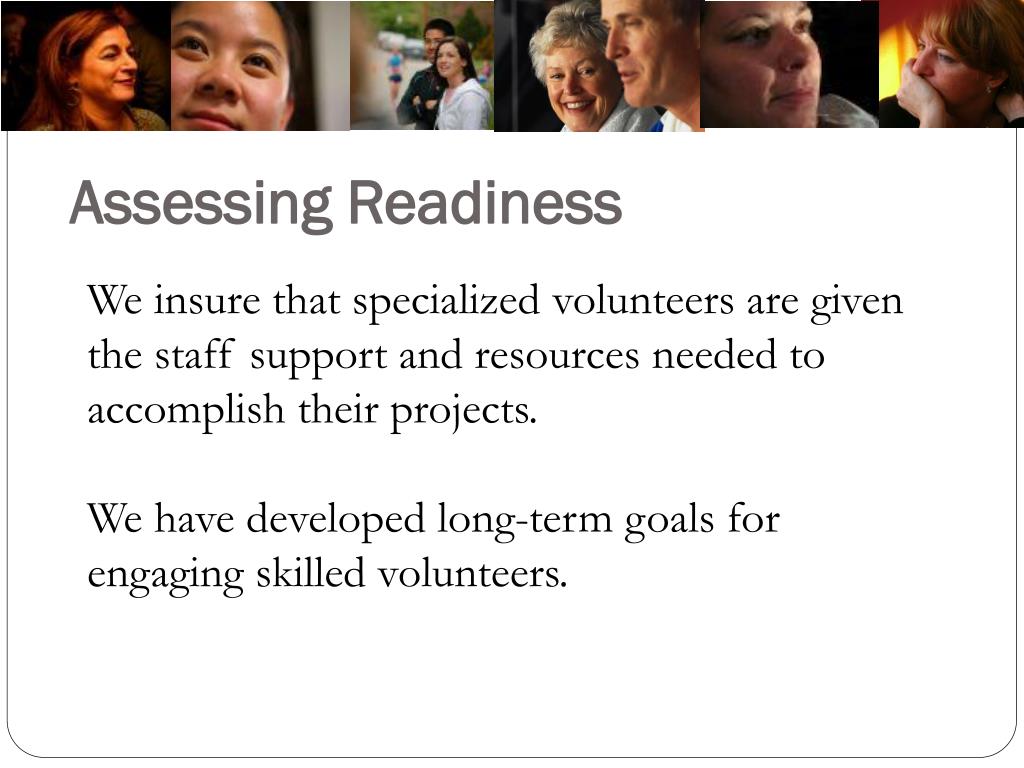 Assessing Readiness

We insure that specialized volunteers are given the staff support and resources needed to accomplish their projects.

We have developed long-term goals for engaging skilled volunteers.